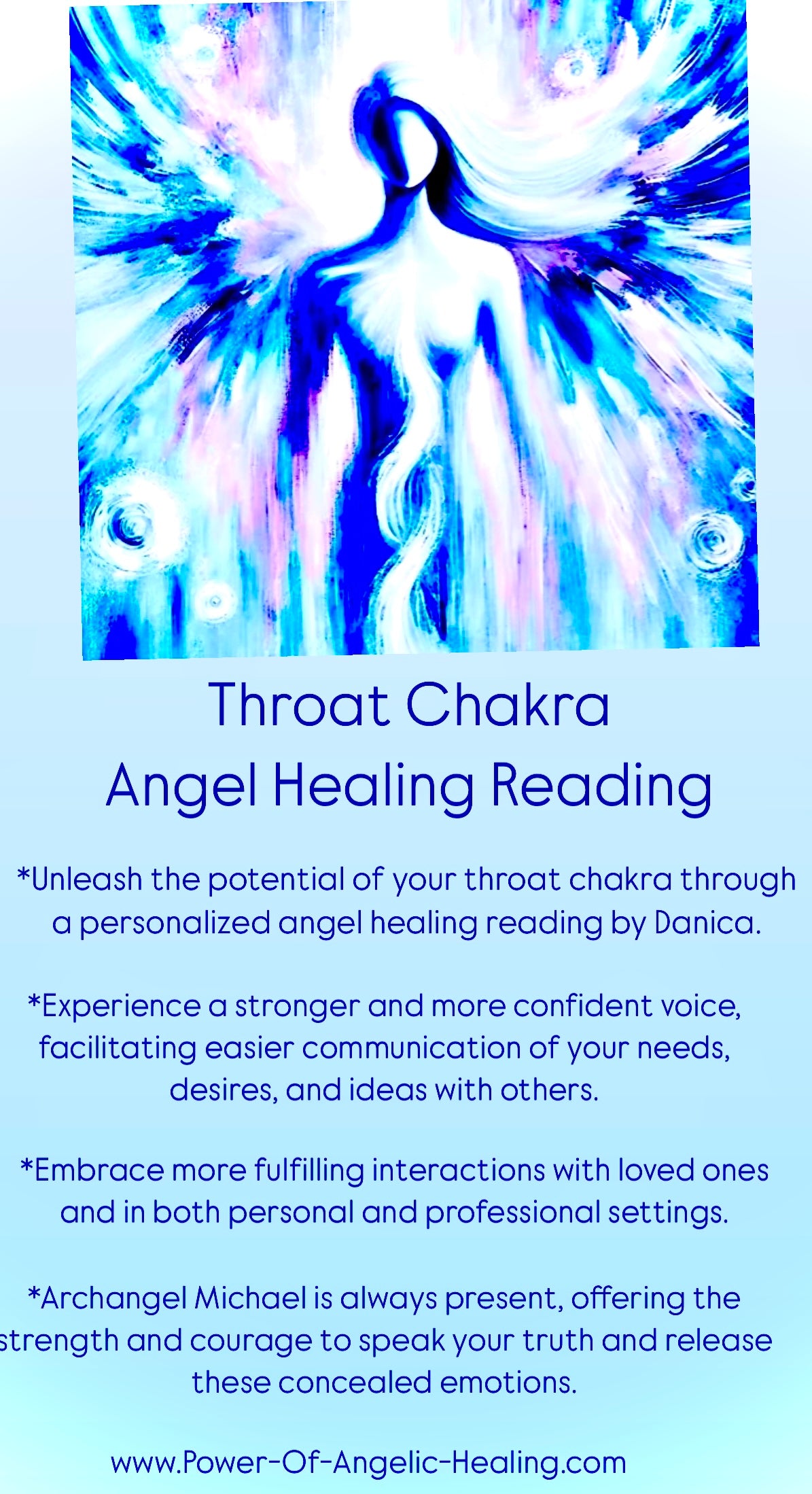 Throat Chakra
Angel Healing Reading

*Unleash the potential of your throat chakra through a personalized angel healing reading by Danica.

*Experience a stronger and more confident voice, facilitating easier communication of your needs, desires, and ideas with others.

*Embrace more fulfilling interactions with loved ones and in both personal and professional settings.

*Archangel Michael is always present, offering the strength and courage to speak your truth and release these concealed emotions.

www.Power-Of-Angelic-Healing.com